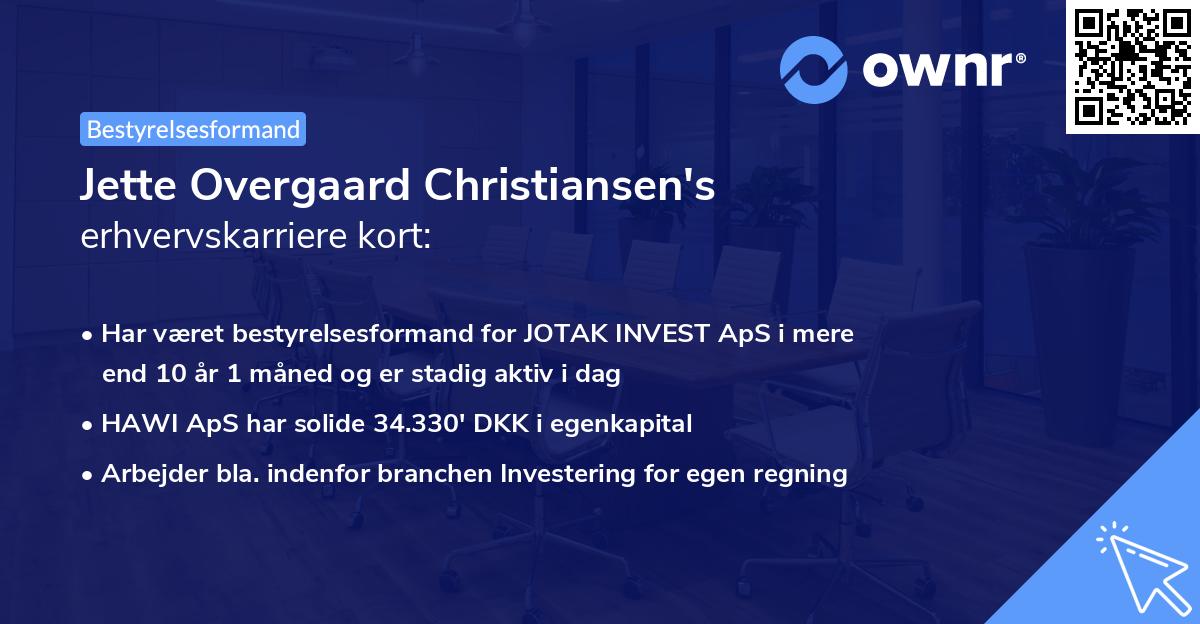 ownr®

Bestyrelsesformand

Jette Overgaard Christiansen's erhvervskarriere kort:

• Har været bestyrelsesformand for JOTAK INVEST ApS i mere end 10 år 1 måned og er stadig aktiv i dag

• HAWI ApS har solide 34.330' DKK i egenkapital

• Arbejder bla. indenfor branchen Investering for egen regning